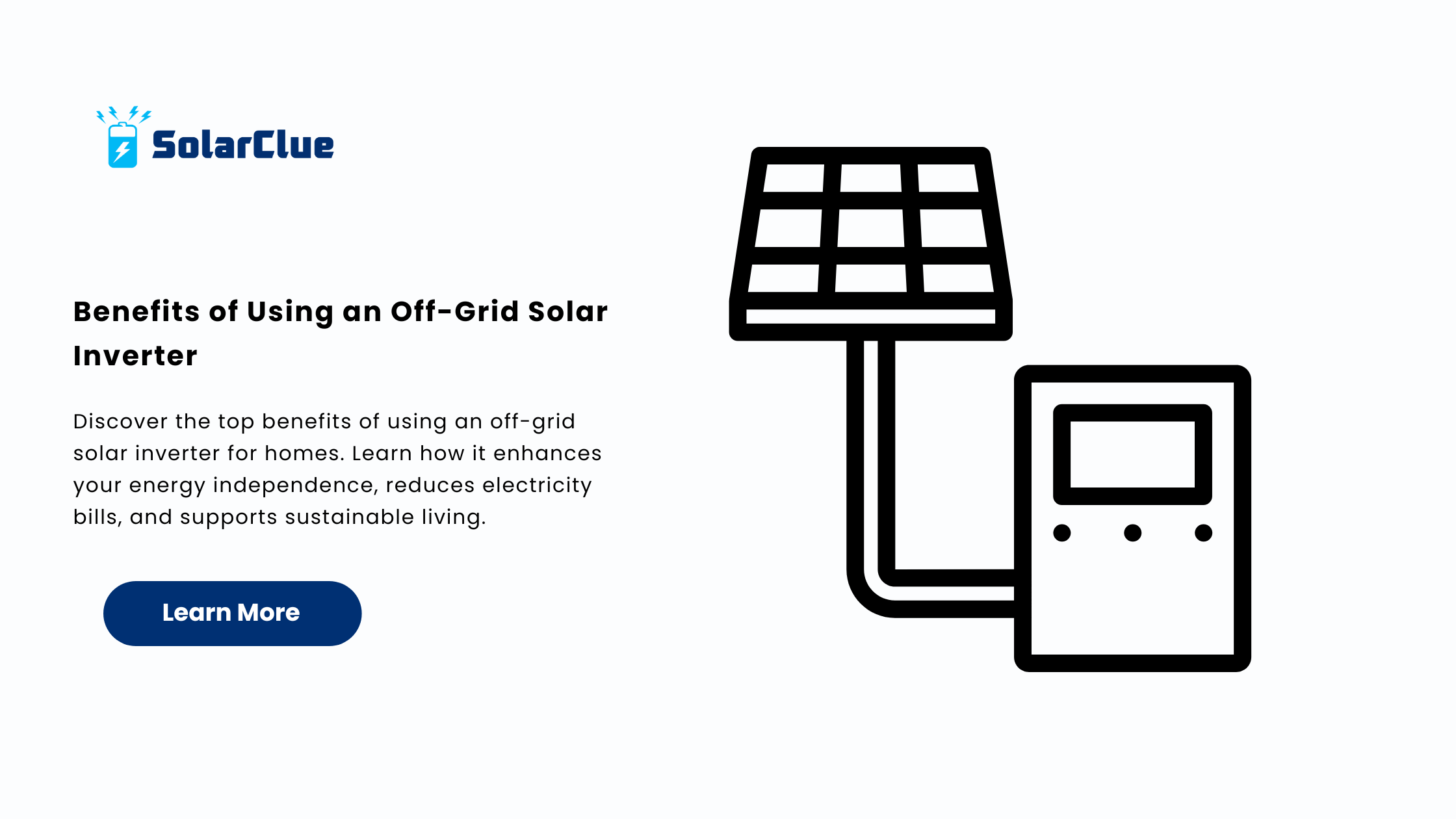 SolarClue

Benefits of Using an Off-Grid Solar Inverter

Discover the top benefits of using an off-grid solar inverter for homes. Learn how it enhances your energy independence, reduces electricity bills, and supports sustainable living.

Learn More